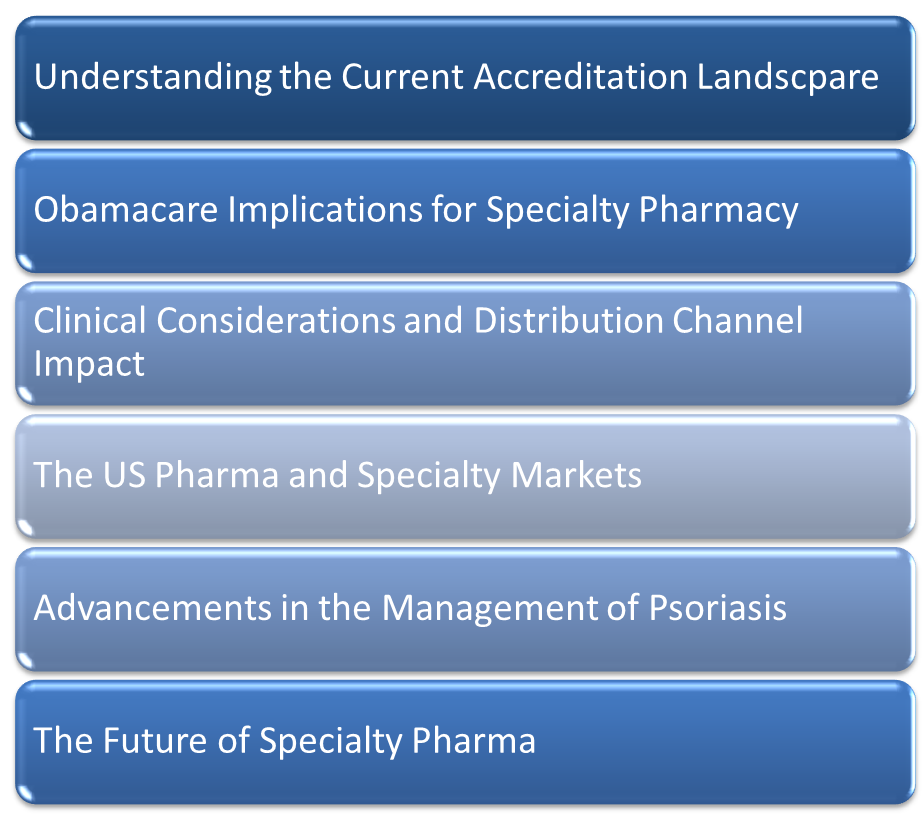 Understanding the Current Accreditation Landscpare

Obamacare Implications for Specialty Pharmacy

Clinical Considerations and Distribution Channel Impact

The US Pharma and Specialty Markets

Advancements in the Management of Psoriasis

The Future of Specialty Pharma